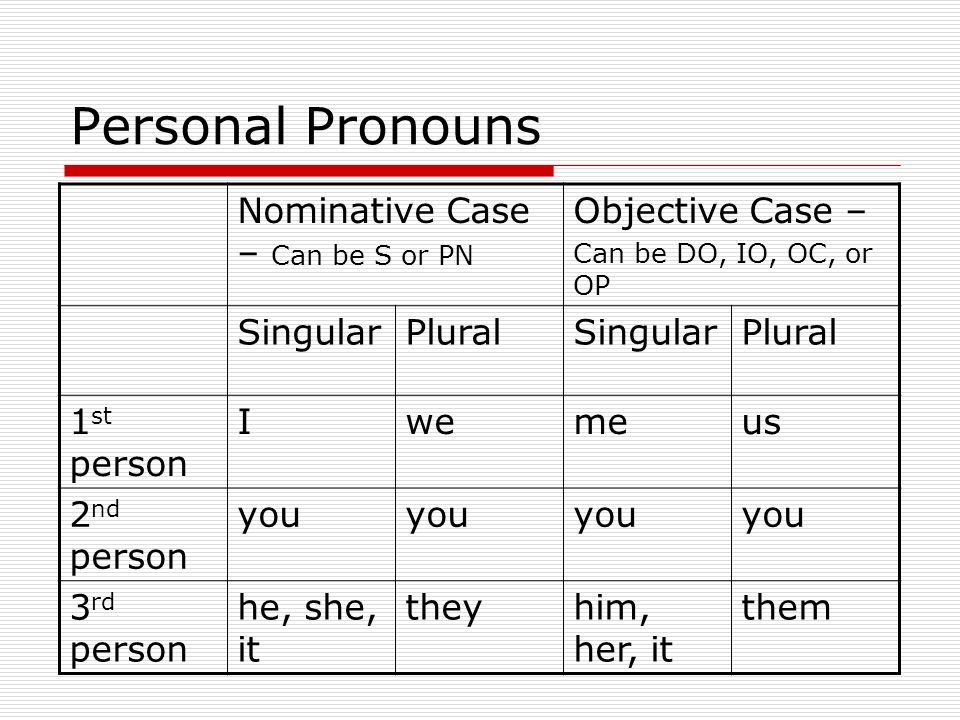 Personal Pronouns

| | Nominative Case – Can be S or PN | | Objective Case – Can be DO, IO, OC, or OP | |
|---|---|---|---|---|
| | Singular | Plural | Singular | Plural |
| 1st person | I | we | me | us |
| 2nd person | you | you | you | you |
| 3rd person | he, she, it | they | him, her, it | them |